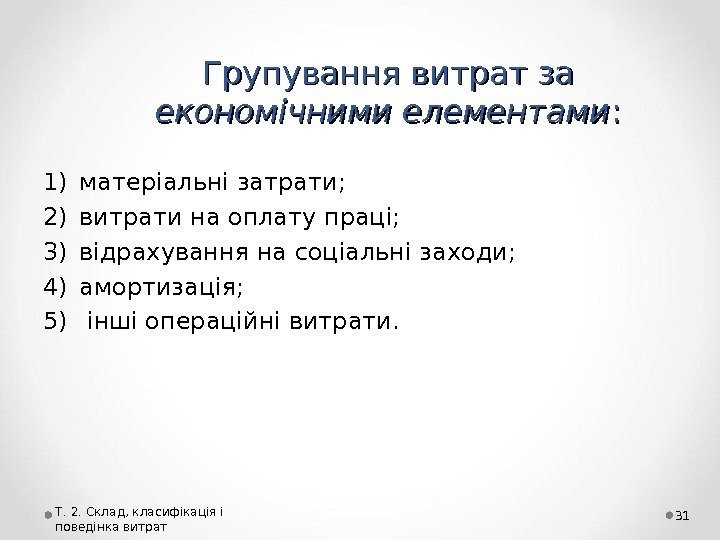 Групування витрат за економічними елементами:

1) матеріальні затрати;
2) витрати на оплату праці;
3) відрахування на соціальні заходи;
4) амортизація;
5) інші операційні витрати.

Т. 2. Склад, класифікація і поведінка витрат

31